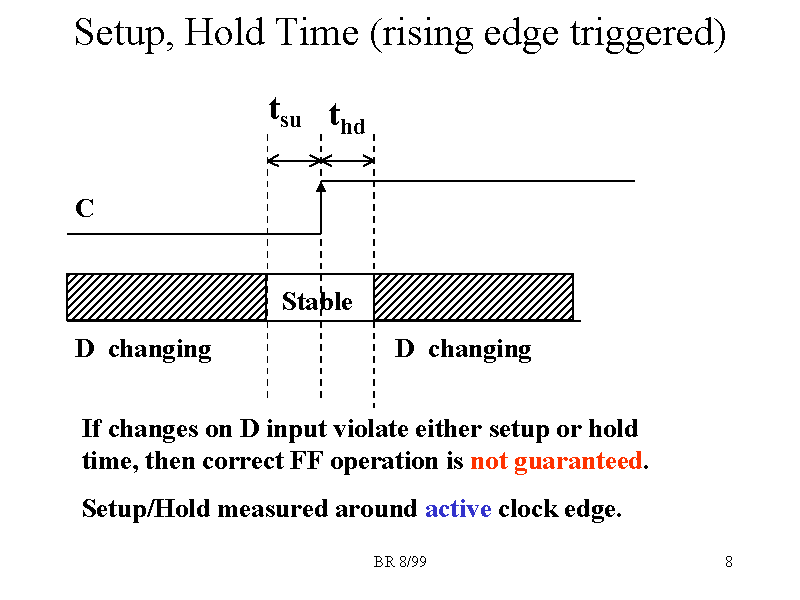 Setup, Hold Time (rising edge triggered)

$t_{su}$ $t_{hd}$

C

Stable

D changing

D changing

If changes on D input violate either setup or hold time, then correct FF operation is not guaranteed.

Setup/Hold measured around active clock edge.

BR 8/99

8